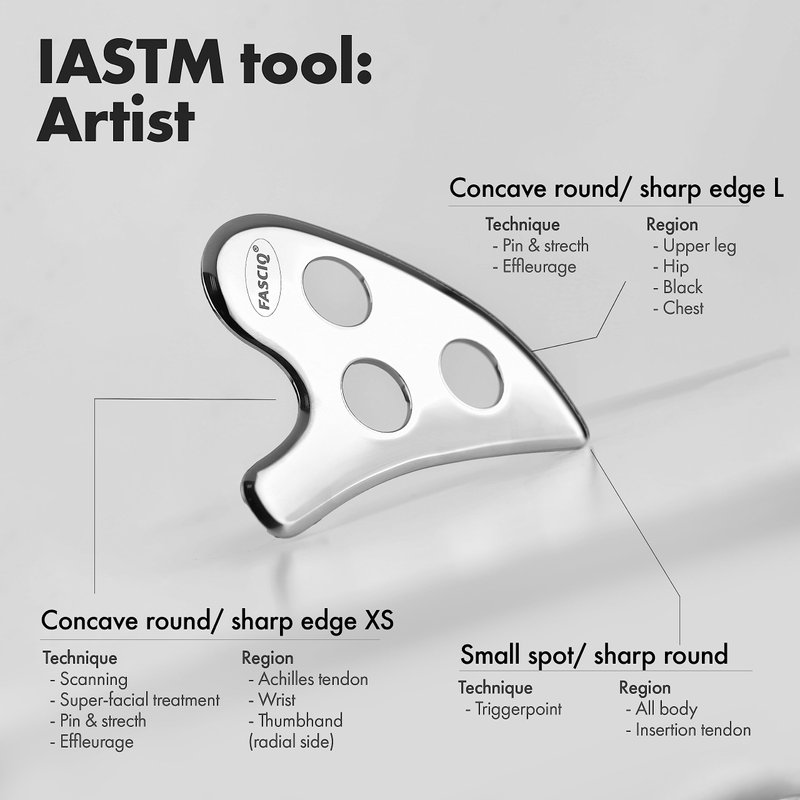 IASTM tool:
Artist

Concave round/ sharp edge L

Technique
- Pin & strecth
- Effleurage

Region
- Upper leg
- Hip
- Black
- Chest

FASCIQ®

Concave round/ sharp edge XS

Technique
- Scanning
- Super-facial treatment
- Pin & strecth
- Effleurage

Region
- Achilles tendon
- Wrist
- Thumbhand (radial side)

Small spot/ sharp round

Technique
- Triggerpoint

Region
- All body
- Insertion tendon